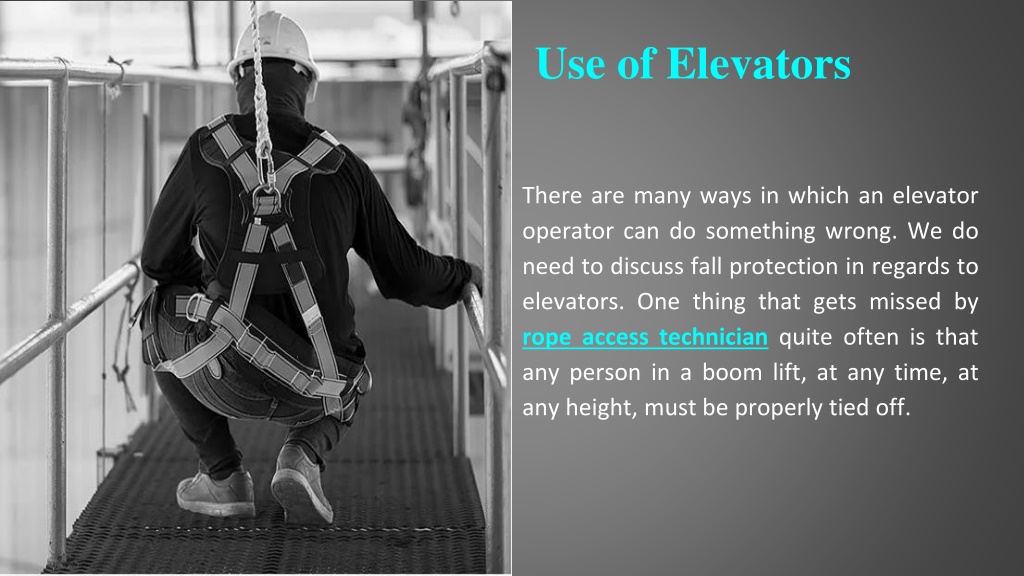 Use of Elevators

There are many ways in which an elevator operator can do something wrong. We do need to discuss fall protection in regards to elevators. One thing that gets missed by rope access technician quite often is that any person in a boom lift, at any time, at any height, must be properly tied off.